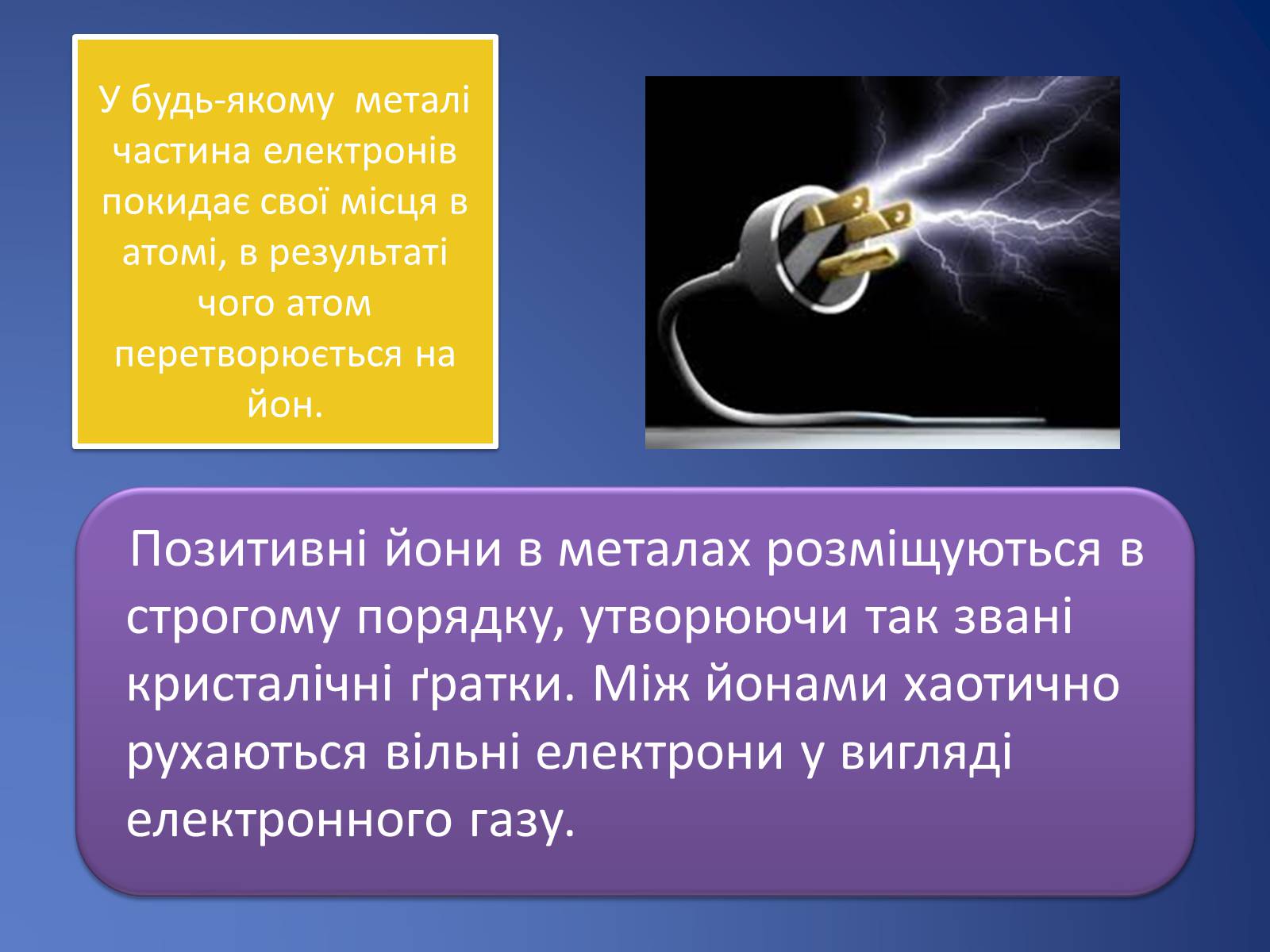 У будь-якому металі частина електронів покидає свої місця в атомі, в результаті чого атом перетворюється на йон.

Позитивні йони в металах розміщуються в строгому порядку, утворюючи так звані кристалічні ґратки. Між йонами хаотично рухаються вільні електрони у вигляді електронного газу.